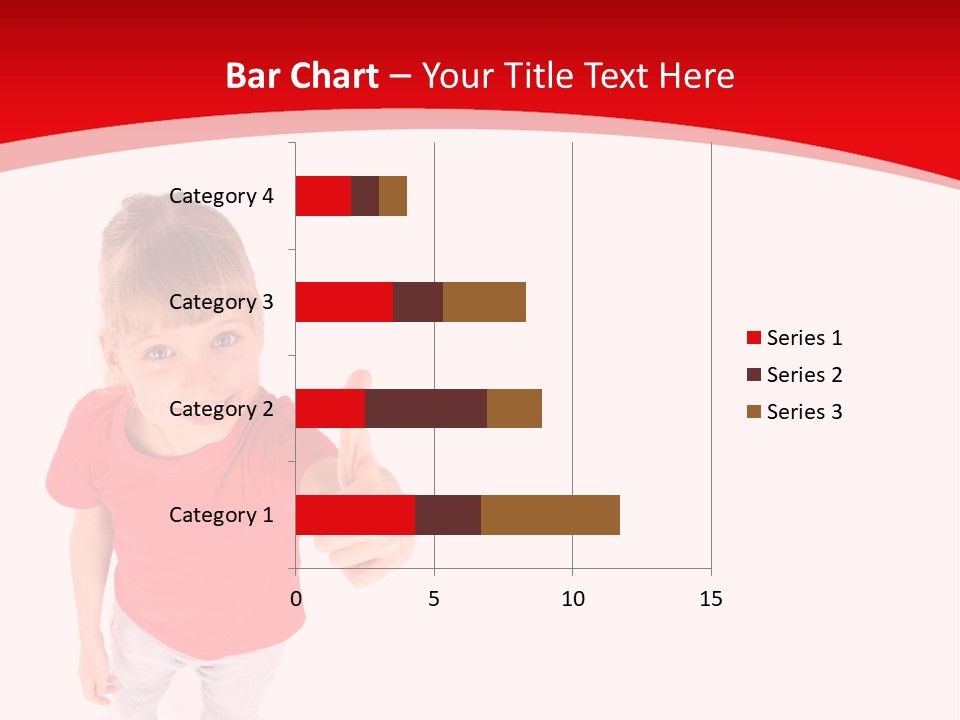 Bar Chart – Your Title Text Here

Category 4
Category 3
Category 2
Category 1

0
5
10
15

Series 1
Series 2
Series 3